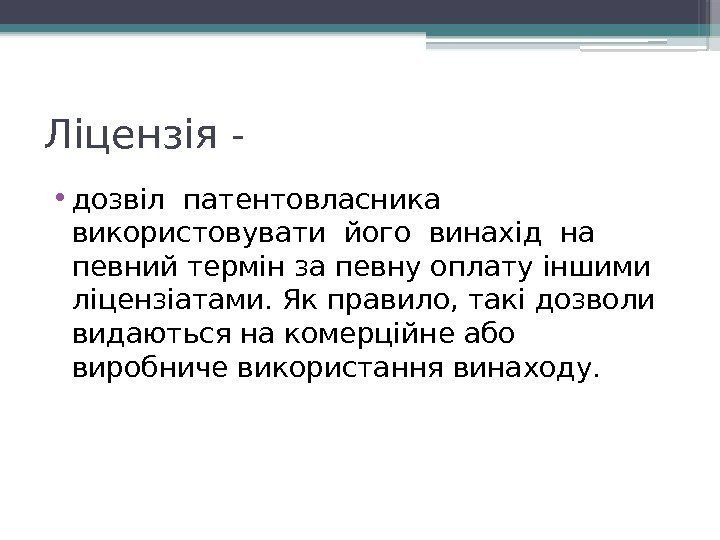 Ліцензія -

• дозвіл патентовласника використовувати його винахід на певний термін за певну оплату іншими ліцензіатами. Як правило, такі дозволи видаються на комерційне або виробниче використання винаходу.